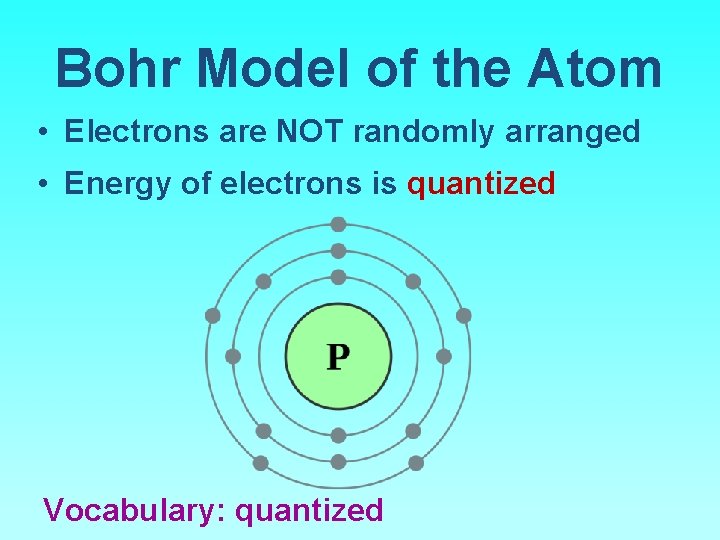 Bohr Model of the Atom

• Electrons are NOT randomly arranged

• Energy of electrons is quantized

P

Vocabulary: quantized